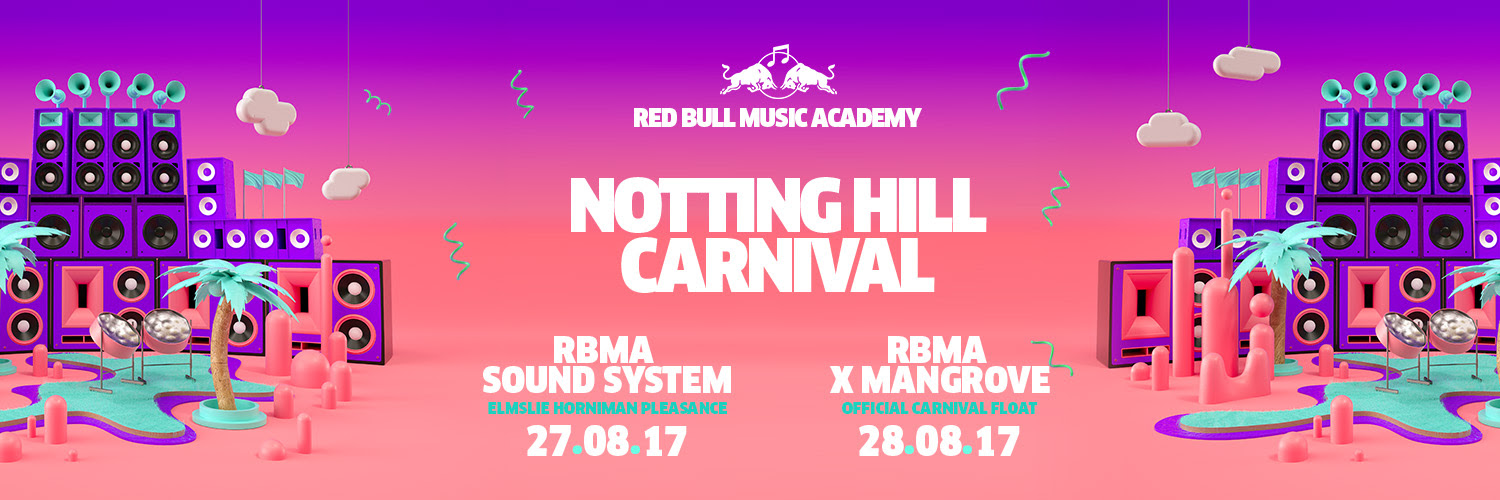 RED BULL MUSIC ACADEMY

NOTTING HILL CARNIVAL

RBMA SOUND SYSTEM
ELMSLIE HORNIMAN PLEASANCE
27.08.17

RBMA X MANGROVE
OFFICIAL CARNIVAL FLOAT
28.08.17